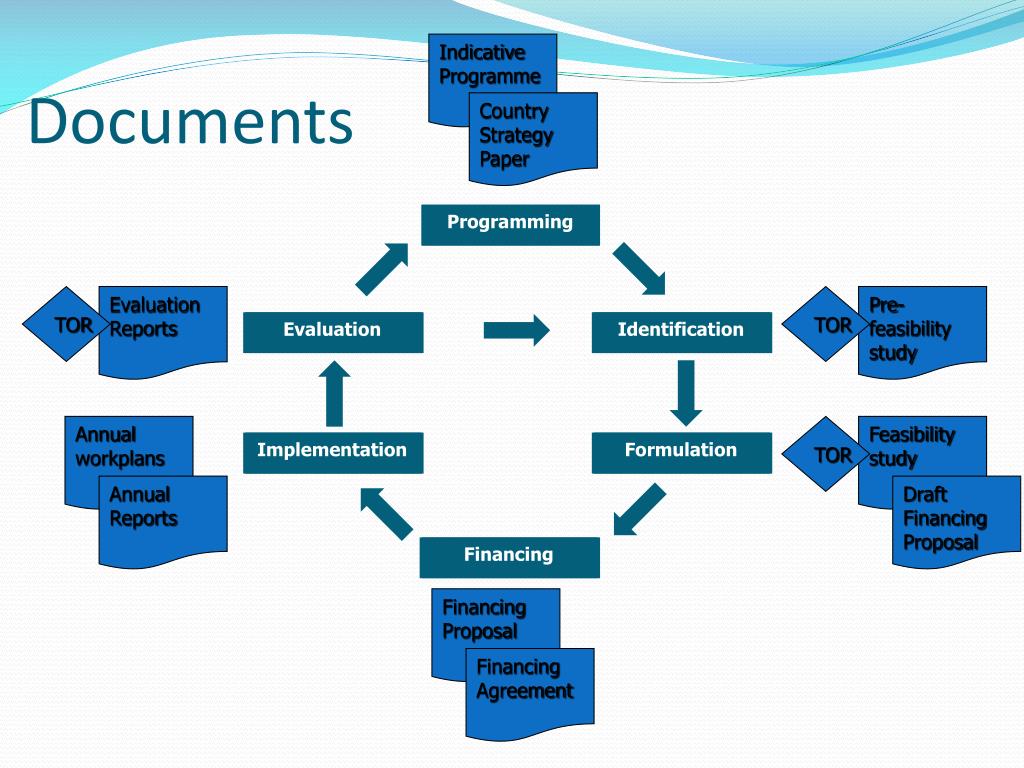 Documents

Indicative Programme

Country Strategy Paper

Programming

TOR

Evaluation Reports

Evaluation

Identification

TOR

Pre-feasibility study

Annual workplans

Annual Reports

Implementation

Formulation

TOR

Feasibility study

Draft Financing Proposal

Financing

Financing Proposal

Financing Agreement